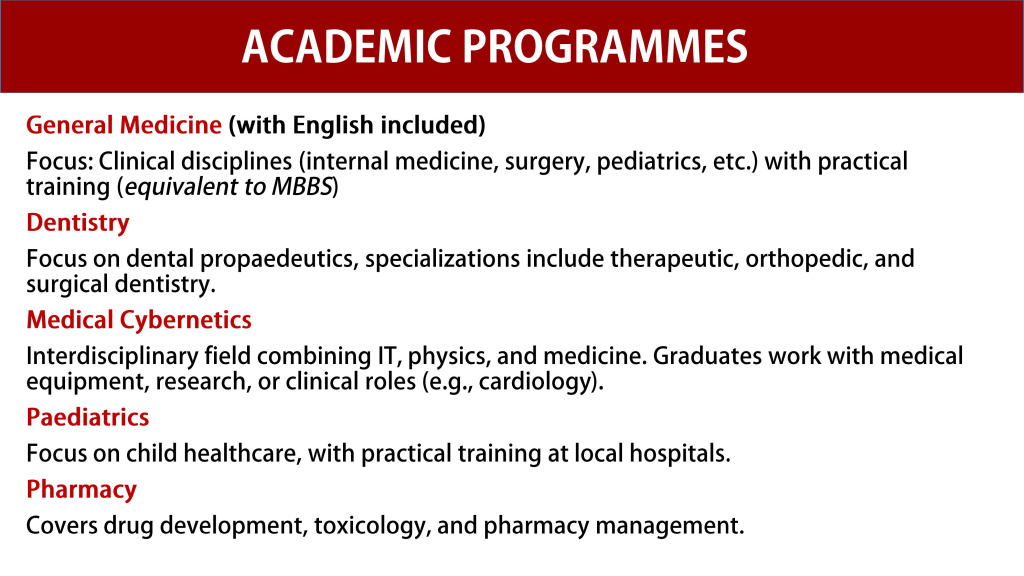 ACADEMIC PROGRAMMES

General Medicine (with English included)

Focus: Clinical disciplines (internal medicine, surgery, pediatrics, etc.) with practical training (equivalent to MBBS)

Dentistry

Focus on dental propaedeutics, specializations include therapeutic, orthopedic, and surgical dentistry.

Medical Cybernetics

Interdisciplinary field combining IT, physics, and medicine. Graduates work with medical equipment, research, or clinical roles (e.g., cardiology).

Paediatrics

Focus on child healthcare, with practical training at local hospitals.

Pharmacy

Covers drug development, toxicology, and pharmacy management.